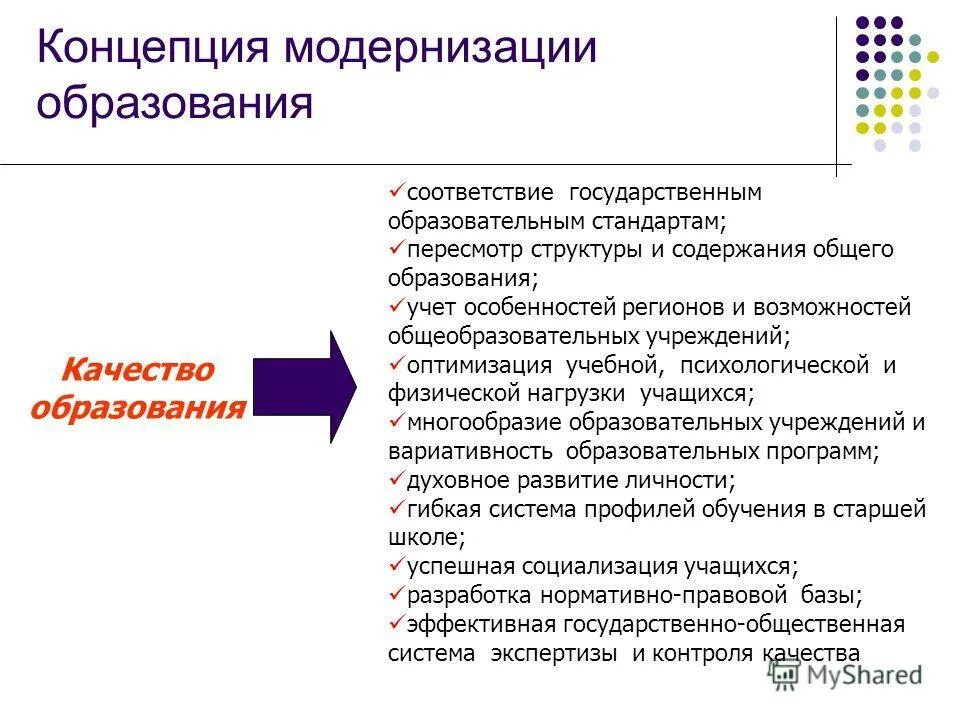 Концепция модернизации образования

Качество образования

✓соответствие государственным образовательным стандартам;
✓пересмотр структуры и содержания общего образования;
✓учет особенностей регионов и возможностей общеобразовательных учреждений;
✓оптимизация учебной, психологической и физической нагрузки учащихся;
✓многообразие образовательных учреждений и вариативность образовательных программ;
✓духовное развитие личности;
✓гибкая система профилей обучения в старшей школе;
✓успешная социализация учащихся;
✓разработка нормативно-правовой базы;
✓эффективная государственно-общественная система экспертизы и контроля качества

MyShared